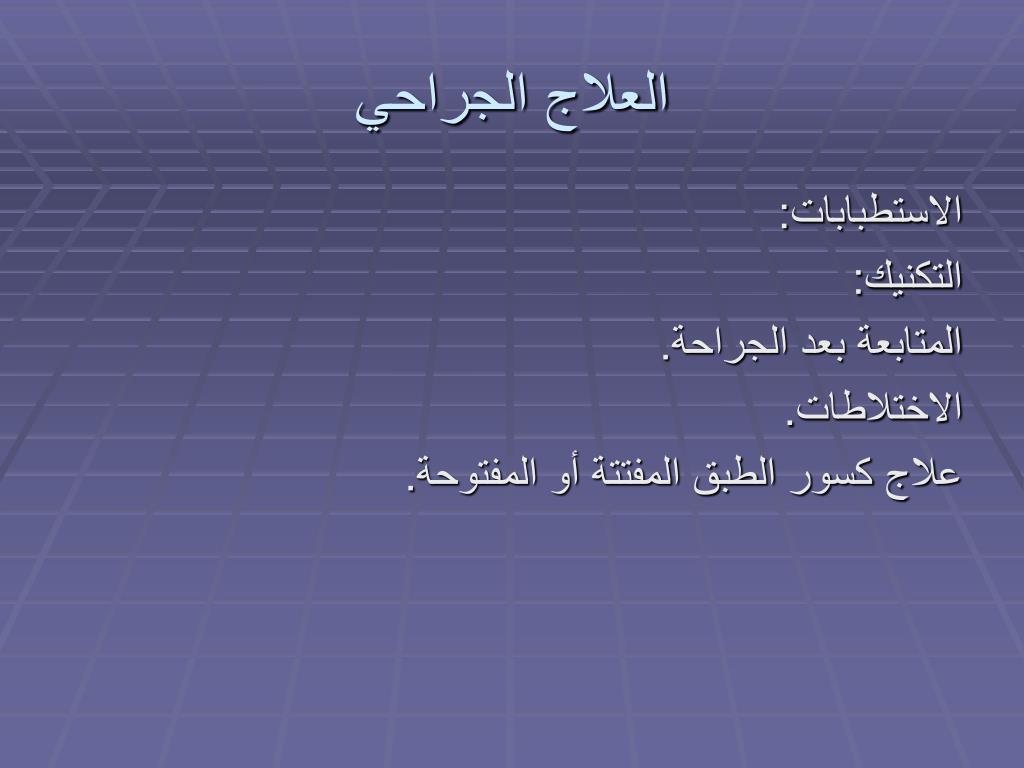 العلاج الجراحي

الاستطبابات:

التكنيك:

المتابعة بعد الجراحة.

الاختلاطات.

علاج كسور الطبق المفتتة أو المفتوحة.